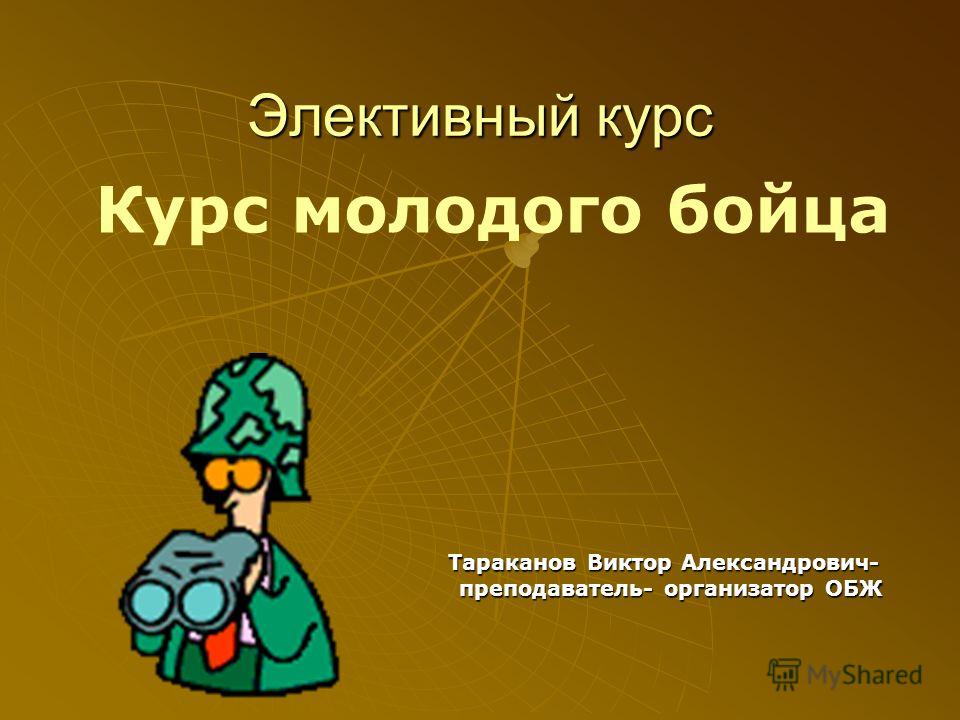 Элективный курс

Курс молодого бойца

Тараканов Виктор Александрович- преподаватель- организатор ОБЖ

MyShared